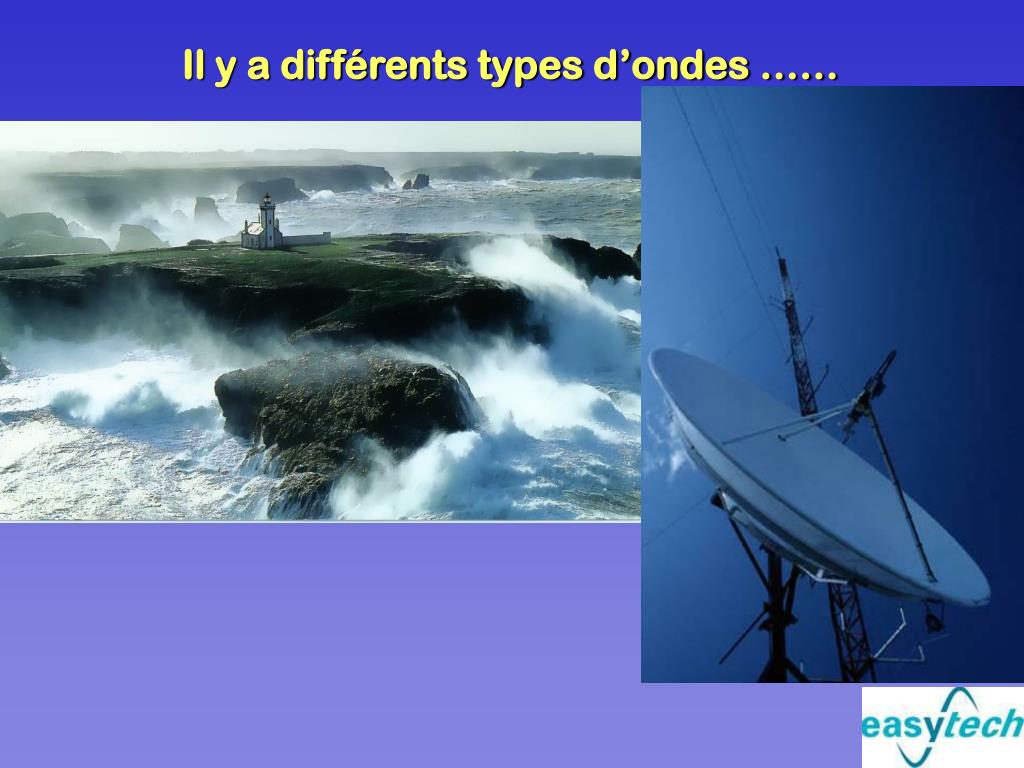 Il y a différents types d’ondes ……

easytech